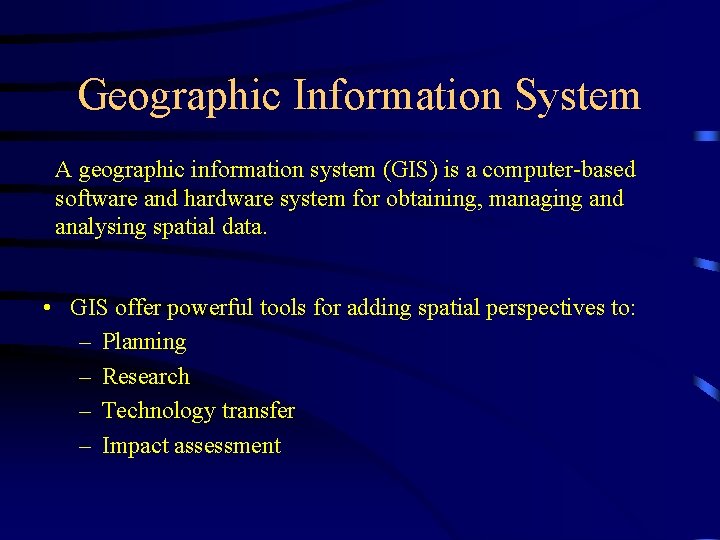 Geographic Information System

A geographic information system (GIS) is a computer-based software and hardware system for obtaining, managing and analysing spatial data.

• GIS offer powerful tools for adding spatial perspectives to:
– Planning
– Research
– Technology transfer
– Impact assessment